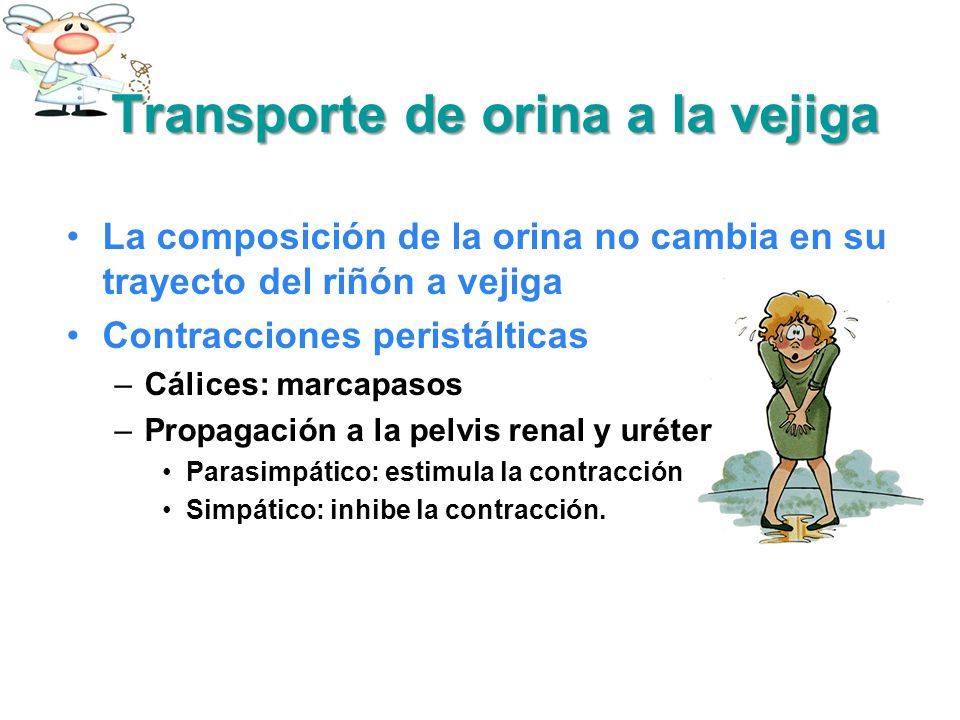 Transporte de orina a la vejiga

• La composición de la orina no cambia en su trayecto del riñón a vejiga
• Contracciones peristálticas
– Cálices: marcapasos
– Propagación a la pelvis renal y uréter
• Parasimpático: estimula la contracción
• Simpático: inhibe la contracción.